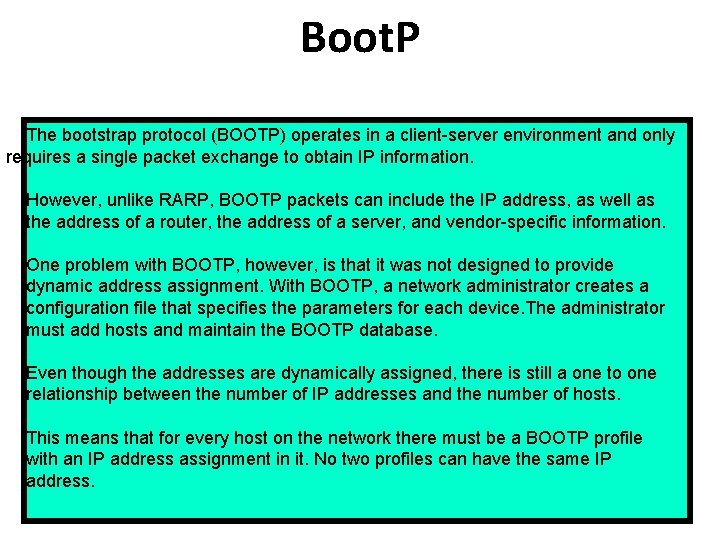 BootP

The bootstrap protocol (BOOTP) operates in a client-server environment and only requires a single packet exchange to obtain IP information.

However, unlike RARP, BOOTP packets can include the IP address, as well as the address of a router, the address of a server, and vendor-specific information.

One problem with BOOTP, however, is that it was not designed to provide dynamic address assignment. With BOOTP, a network administrator creates a configuration file that specifies the parameters for each device.The administrator must add hosts and maintain the BOOTP database.

Even though the addresses are dynamically assigned, there is still a one to one relationship between the number of IP addresses and the number of hosts.

This means that for every host on the network there must be a BOOTP profile with an IP address assignment in it. No two profiles can have the same IP address.